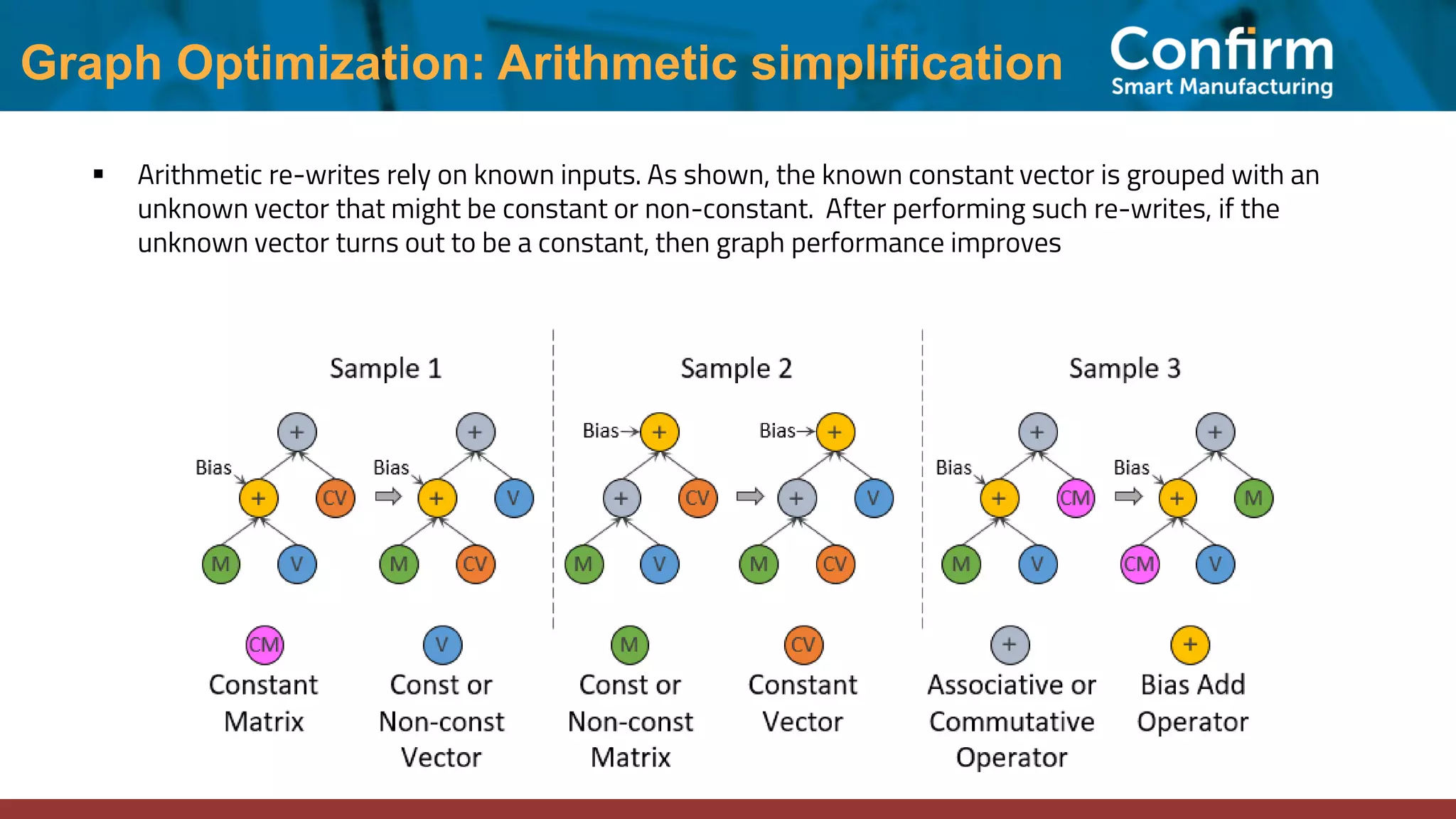 Graph Optimization: Arithmetic simplification

Confirm
Smart Manufacturing

▪ Arithmetic re-writes rely on known inputs. As shown, the known constant vector is grouped with an unknown vector that might be constant or non-constant. After performing such re-writes, if the unknown vector turns out to be a constant, then graph performance improves

Sample 1

+
Bias
+
CV
M
V

+
Bias
+
V
M
CV

Sample 2

Bias
+
+
CV
M
V

Bias
+
+
V
M
CV

Sample 3

+
Bias
+
CM
M
V

+
Bias
+
M
CM
V

CM
Constant Matrix

V
Const or Non-const Vector

M
Const or Non-const Matrix

CV
Constant Vector

+
Associative or Commutative Operator

+
Bias Add Operator